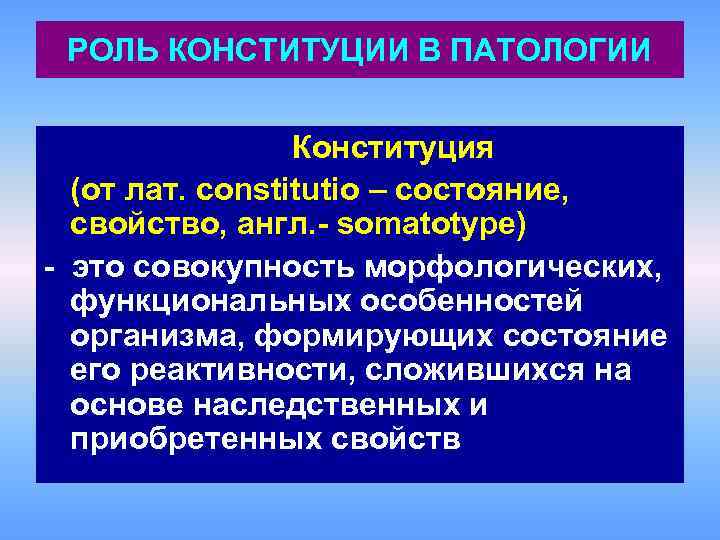 РОЛЬ КОНСТИТУЦИИ В ПАТОЛОГИИ

Конституция

(от лат. constitutio – состояние, свойство, англ.- somatotype)

- это совокупность морфологических, функциональных особенностей организма, формирующих состояние его реактивности, сложившихся на основе наследственных и приобретенных свойств